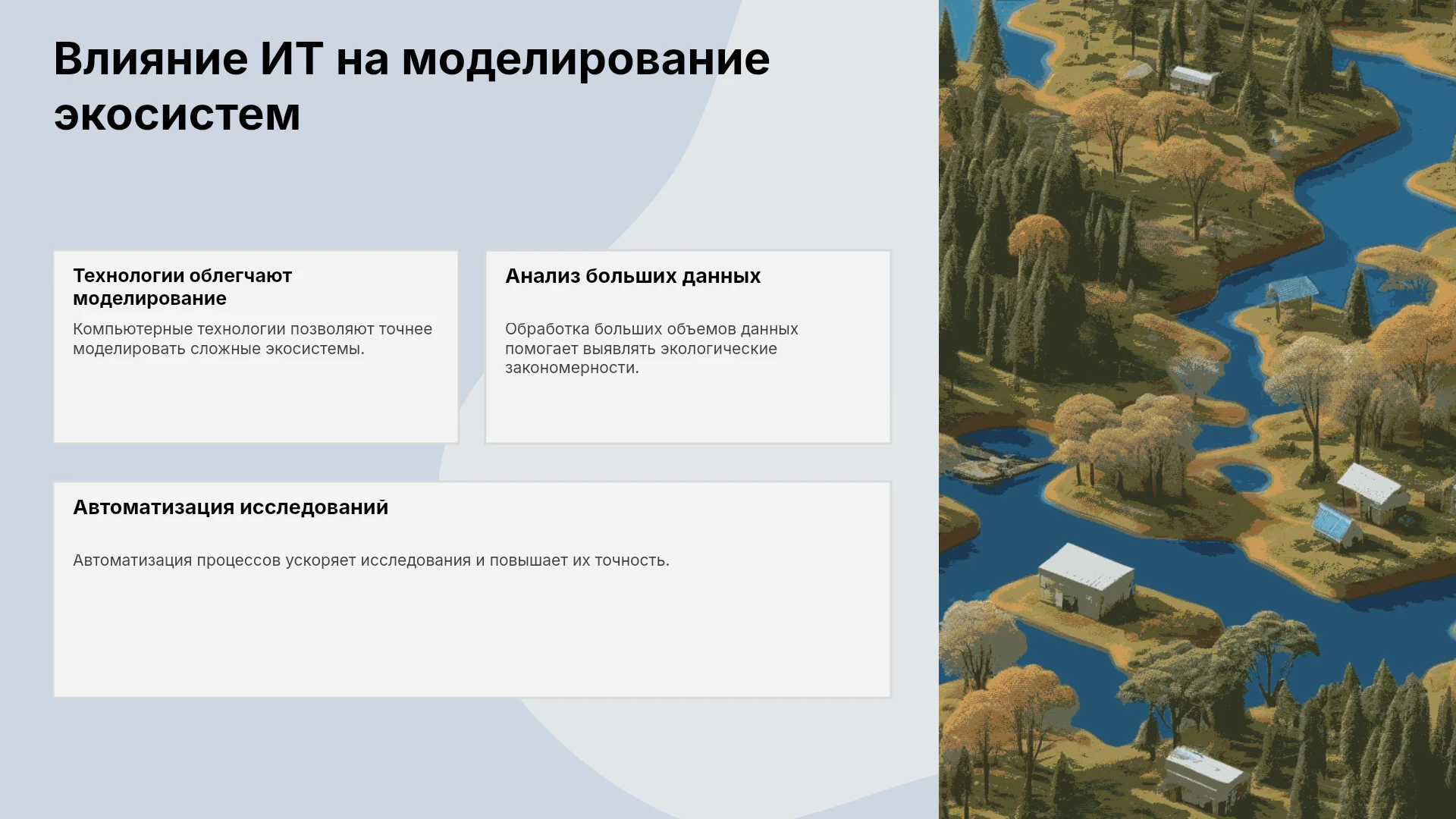 Влияние ИТ на моделирование экосистем

Технологии облегчают моделирование

Компьютерные технологии позволяют точнее моделировать сложные экосистемы.

Анализ больших данных

Обработка больших объемов данных помогает выявлять экологические закономерности.

Автоматизация исследований

Автоматизация процессов ускоряет исследования и повышает их точность.